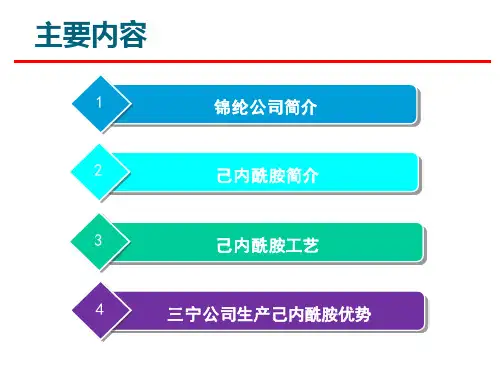 主要内容

1
锦纶公司简介

2
己内酰胺简介

3
己内酰胺工艺

4
三宁公司生产己内酰胺优势